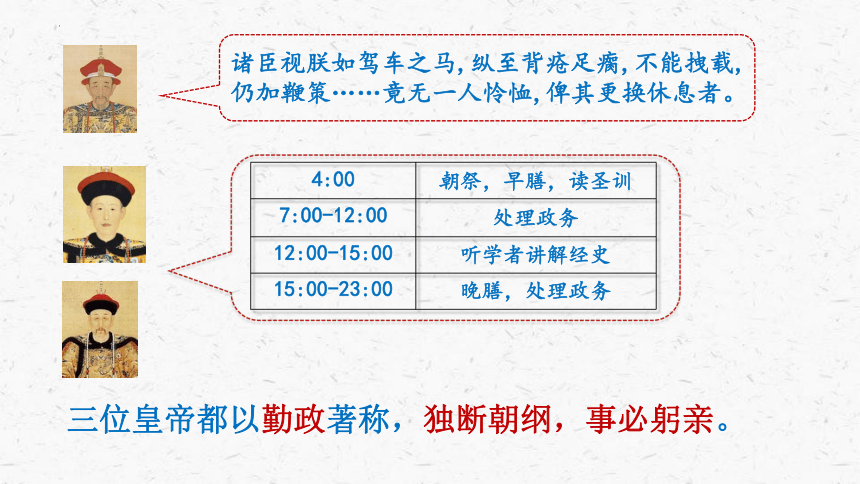 诸臣视朕如驾车之马，纵至背疮足瘸，不能拽载，仍加鞭策……竟无一人怜恤，俾其更换休息者。

| 4:00 | 朝祭，早膳，读圣训 |
|---|---|
| 7:00-12:00 | 处理政务 |
| 12:00-15:00 | 听学者讲解经史 |
| 15:00-23:00 | 晚膳，处理政务 |

三位皇帝都以勤政著称，独断朝纲，事必躬亲。